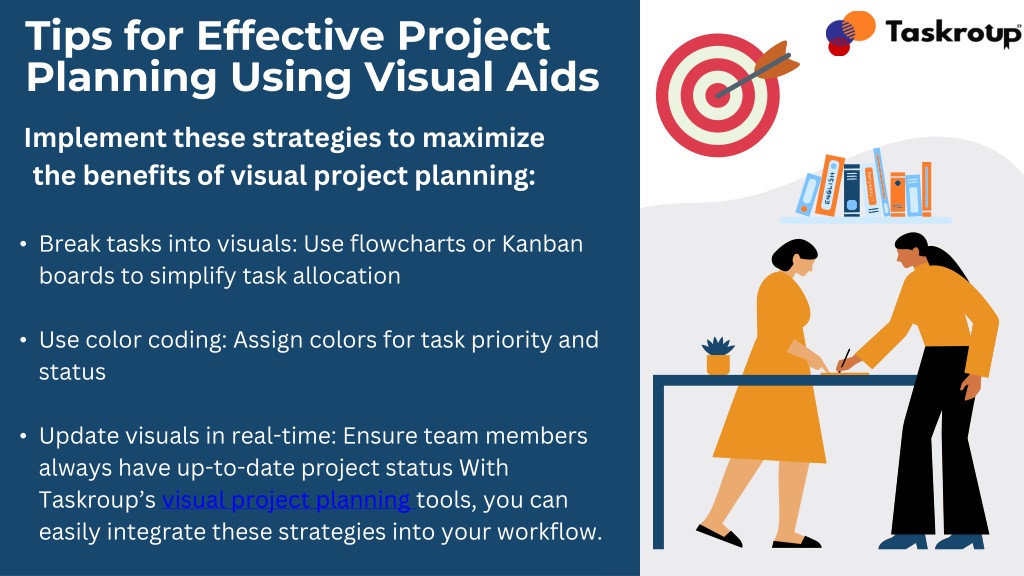 Tips for Effective Project Planning Using Visual Aids

Implement these strategies to maximize the benefits of visual project planning:

• Break tasks into visuals: Use flowcharts or Kanban boards to simplify task allocation

• Use color coding: Assign colors for task priority and status

• Update visuals in real-time: Ensure team members always have up-to-date project status With Taskroup's visual project planning tools, you can easily integrate these strategies into your workflow.

Taskroup

ENGLISH